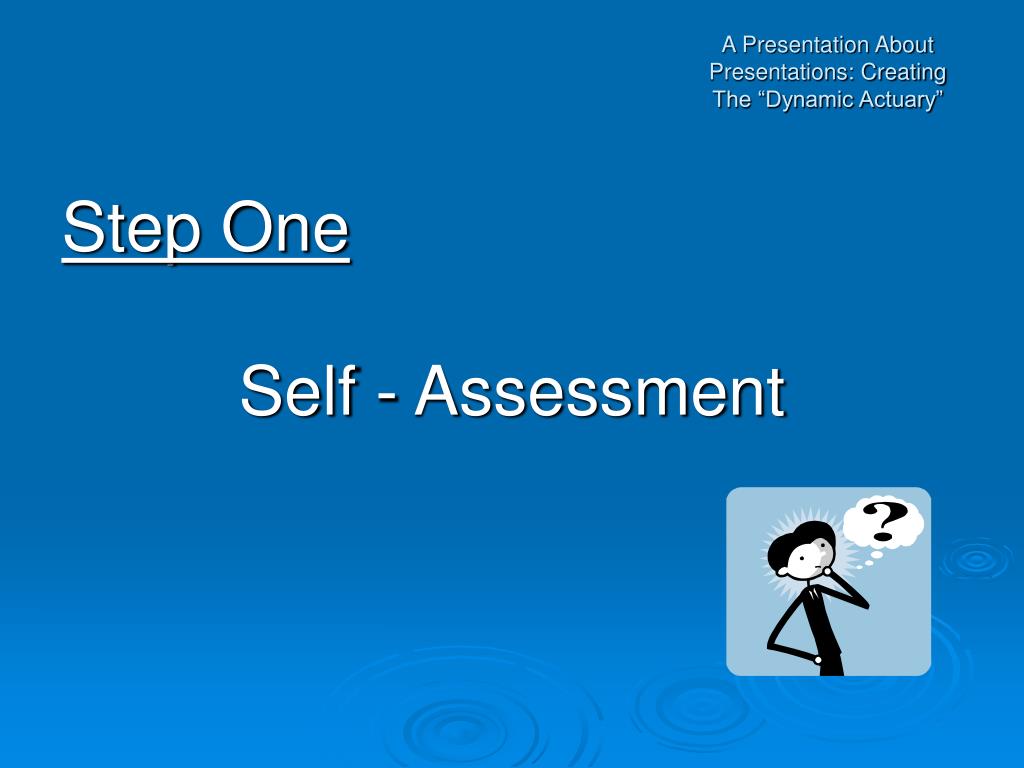 A Presentation About Presentations: Creating The “Dynamic Actuary”

Step One

Self - Assessment

?